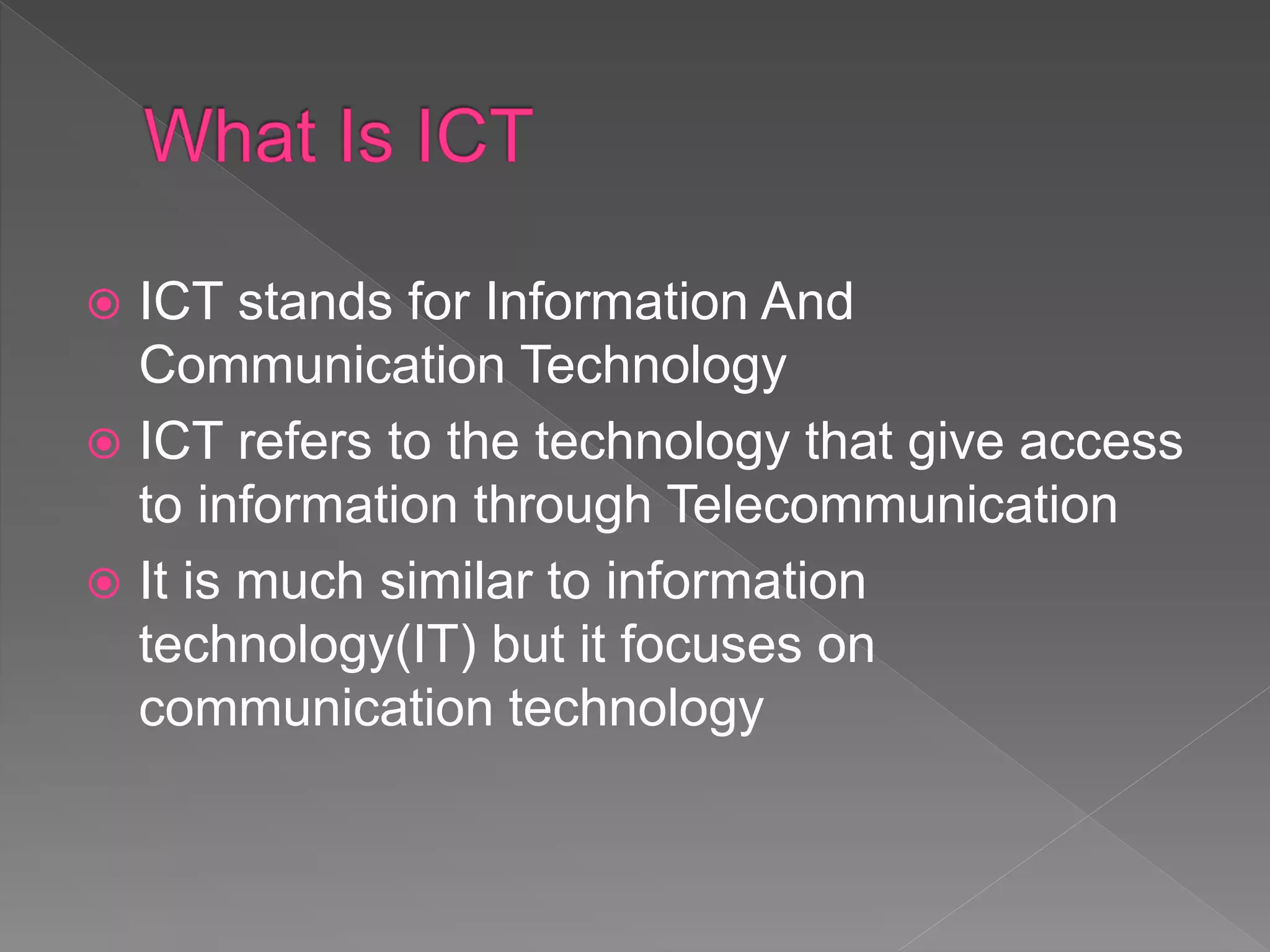 What Is ICT

ICT stands for Information And Communication Technology

ICT refers to the technology that give access to information through Telecommunication

It is much similar to information technology(IT) but it focuses on communication technology